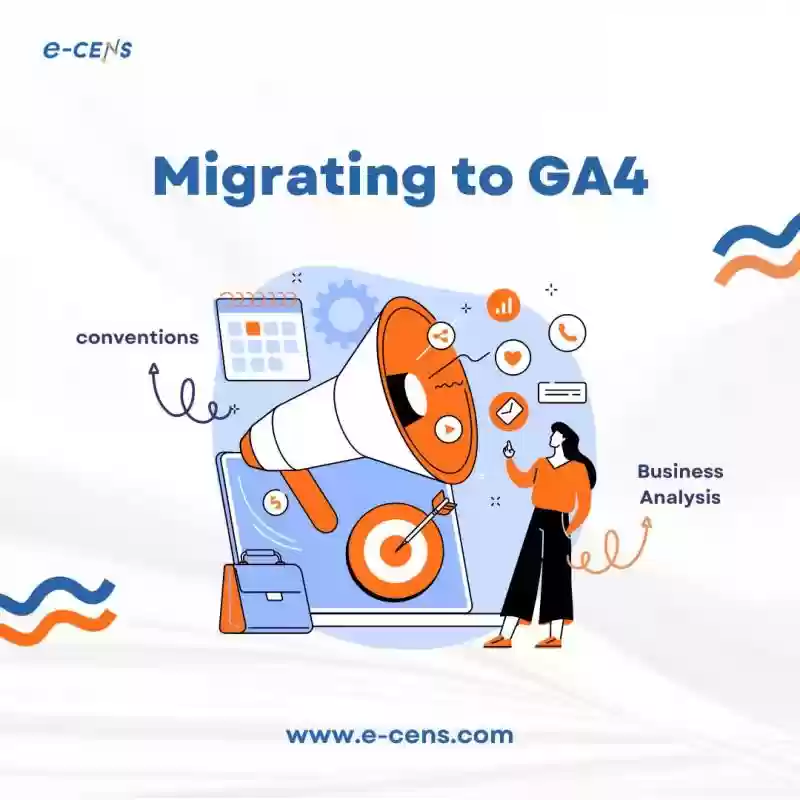 e-CENS

Migrating to GA4

conventions

Business Analysis

www.e-cens.com